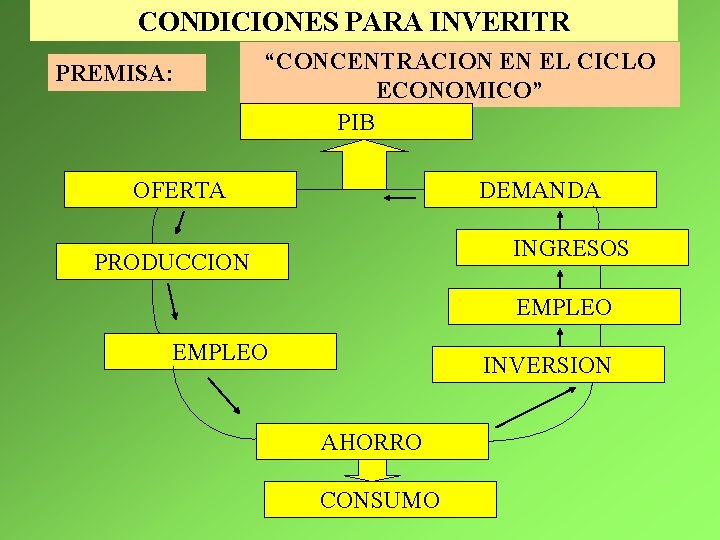 CONDICIONES PARA INVERITR

PREMISA:

“CONCENTRACION EN EL CICLO ECONOMICO”

PIB

OFERTA

DEMANDA

PRODUCCION

INGRESOS

EMPLEO

EMPLEO

INVERSION

AHORRO

CONSUMO